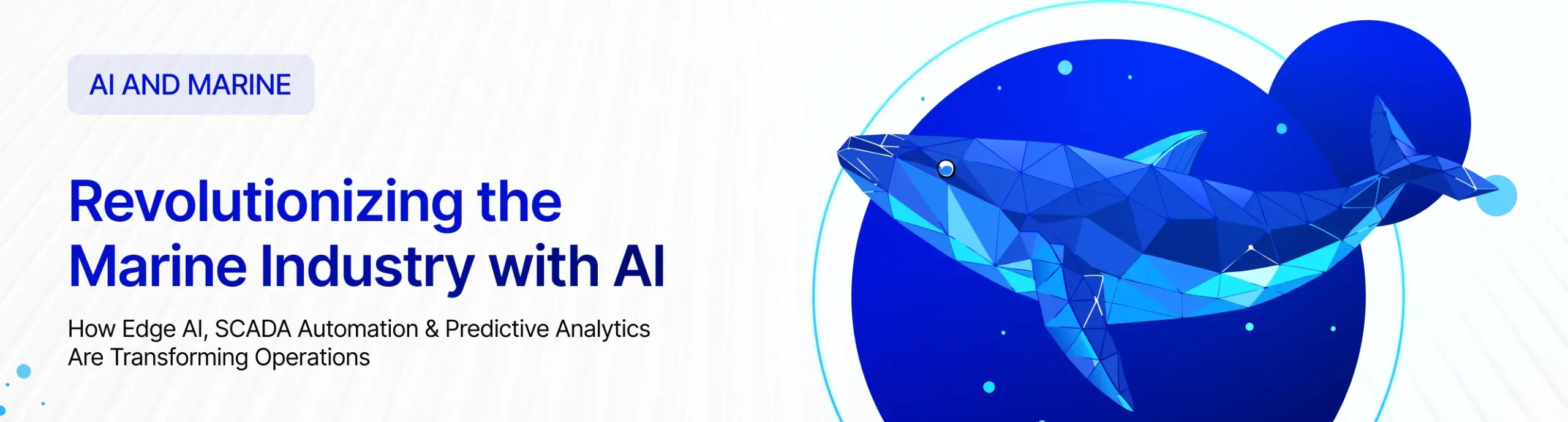 AI AND MARINE

Revolutionizing the Marine Industry with AI

How Edge AI, SCADA Automation & Predictive Analytics Are Transforming Operations